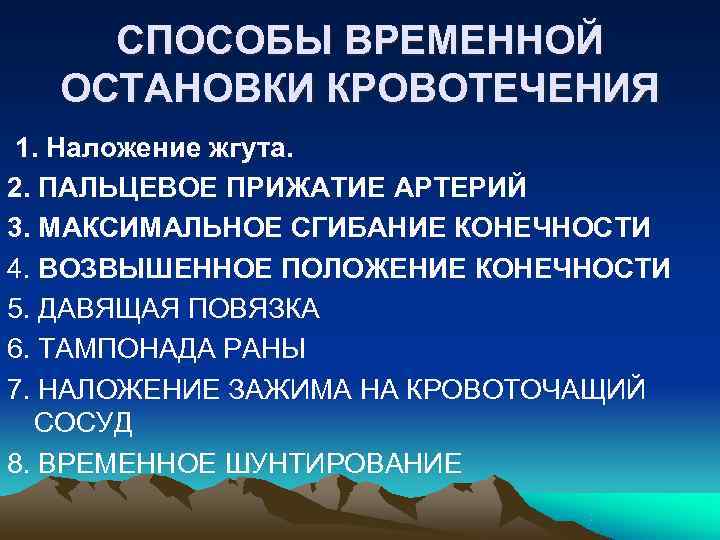 СПОСОБЫ ВРЕМЕННОЙ ОСТАНОВКИ КРОВОТЕЧЕНИЯ

1. Наложение жгута.
2. ПАЛЬЦЕВОЕ ПРИЖАТИЕ АРТЕРИЙ
3. МАКСИМАЛЬНОЕ СГИБАНИЕ КОНЕЧНОСТИ
4. ВОЗВЫШЕННОЕ ПОЛОЖЕНИЕ КОНЕЧНОСТИ
5. ДАВЯЩАЯ ПОВЯЗКА
6. ТАМПОНАДА РАНЫ
7. НАЛОЖЕНИЕ ЗАЖИМА НА КРОВОТОЧАЩИЙ СОСУД
8. ВРЕМЕННОЕ ШУНТИРОВАНИЕ